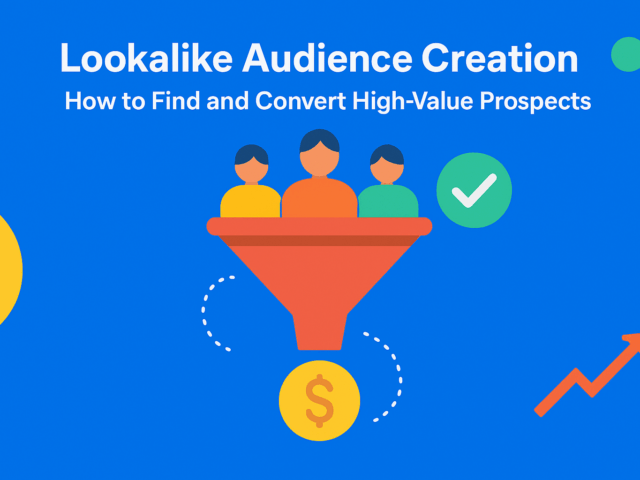 Lookalike Audience Creation
How to Find and Convert High-Value Prospects

$